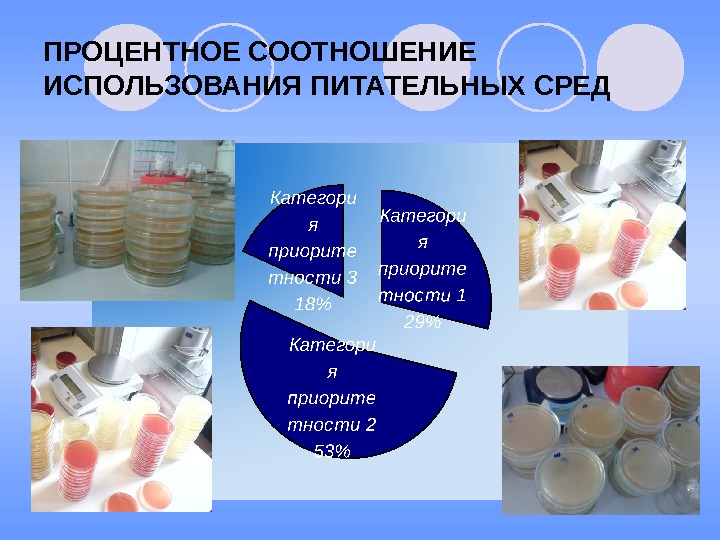 ПРОЦЕНТНОЕ СООТНОШЕНИЕ ИСПОЛЬЗОВАНИЯ ПИТАТЕЛЬНЫХ СРЕД

Категория приоритетности 3 18%

Категория приоритетности 1 29%

Категория приоритетности 2 53%